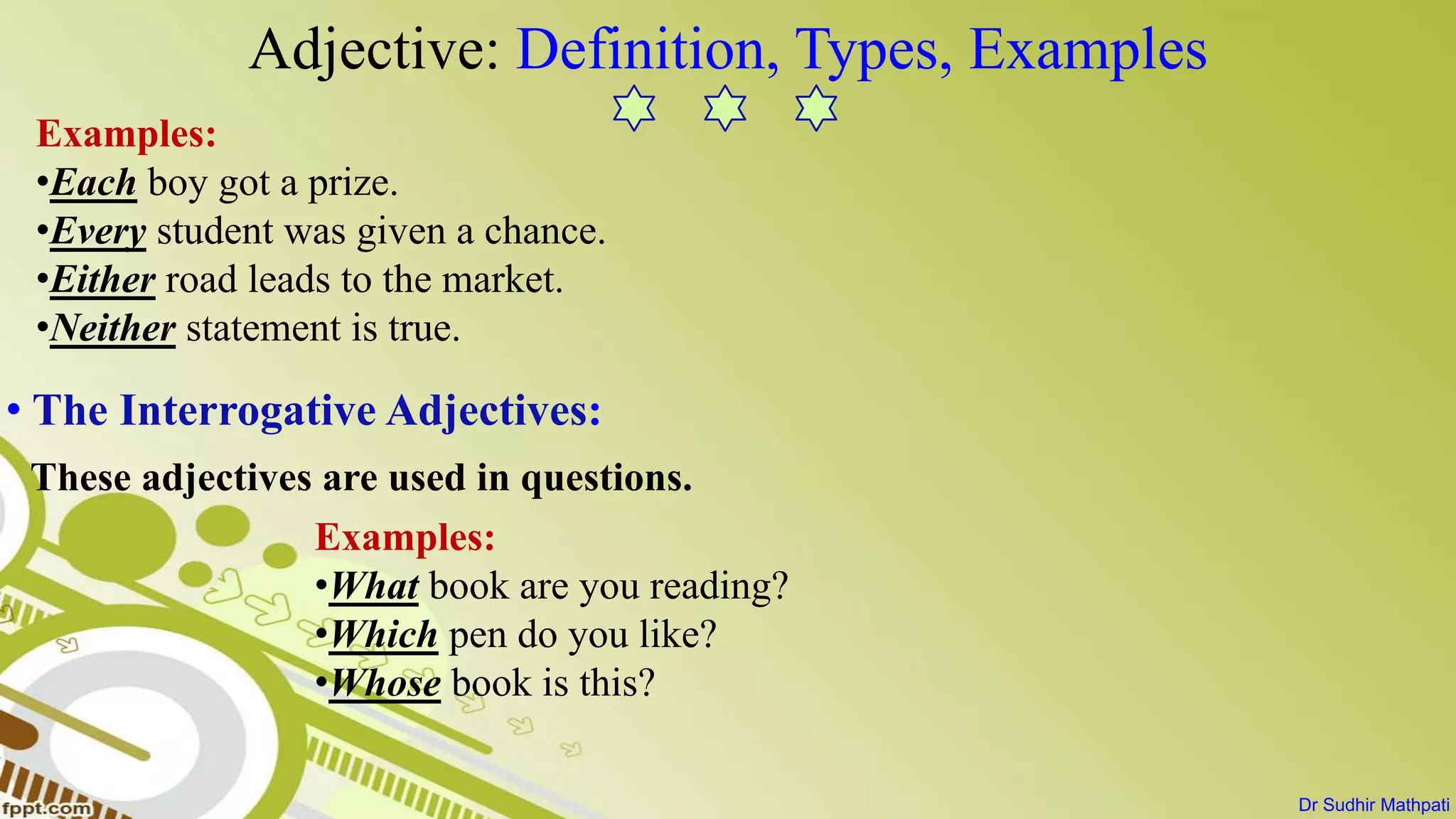 Adjective: Definition, Types, Examples

Examples:
•Each boy got a prize.
•Every student was given a chance.
•Either road leads to the market.
•Neither statement is true.

• The Interrogative Adjectives:

These adjectives are used in questions.

Examples:
•What book are you reading?
•Which pen do you like?
•Whose book is this?

fppt.com

Dr Sudhir Mathpati